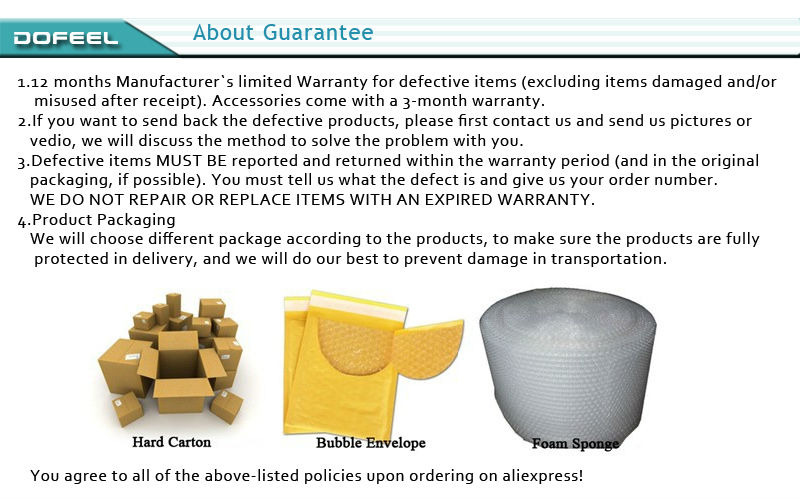 DOFEEL

About Guarantee

1.12 months Manufacturer`s limited Warranty for defective items (excluding items damaged and/or misused after receipt). Accessories come with a 3-month warranty.
2.If you want to send back the defective products, please first contact us and send us pictures or vedio, we will discuss the method to solve the problem with you.
3.Defective items MUST BE reported and returned within the warranty period (and in the original packaging, if possible). You must tell us what the defect is and give us your order number.
WE DO NOT REPAIR OR REPLACE ITEMS WITH AN EXPIRED WARRANTY.
4.Product Packaging
We will choose different package according to the products, to make sure the products are fully protected in delivery, and we will do our best to prevent damage in transportation.

Hard Carton

Bubble Envelope

Foam Sponge

You agree to all of the above-listed policies upon ordering on aliexpress!